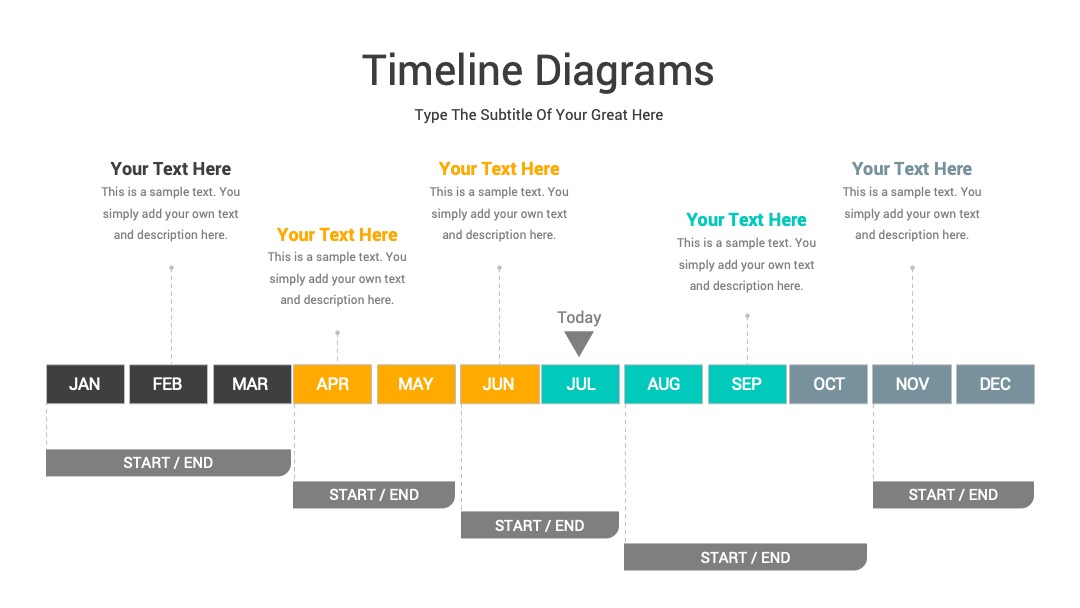 Timeline Diagrams

Type The Subtitle Of Your Great Here

Your Text Here
This is a sample text. You simply add your own text and description here.

Your Text Here
This is a sample text. You simply add your own text and description here.

Your Text Here
This is a sample text. You simply add your own text and description here.

Your Text Here
This is a sample text. You simply add your own text and description here.

Your Text Here
This is a sample text. You simply add your own text and description here.

Today

JAN FEB MAR APR MAY JUN JUL AUG SEP OCT NOV DEC

START / END

START / END

START / END

START / END

START / END